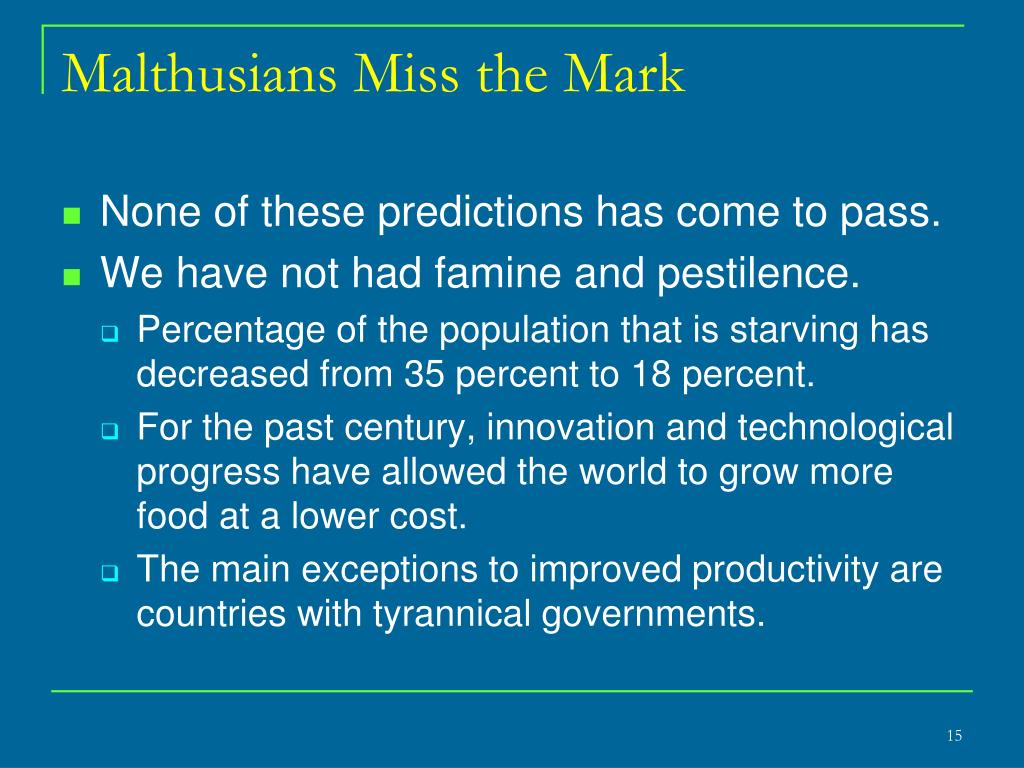 Malthusians Miss the Mark

None of these predictions has come to pass.

We have not had famine and pestilence.

Percentage of the population that is starving has decreased from 35 percent to 18 percent.

For the past century, innovation and technological progress have allowed the world to grow more food at a lower cost.

The main exceptions to improved productivity are countries with tyrannical governments.

15